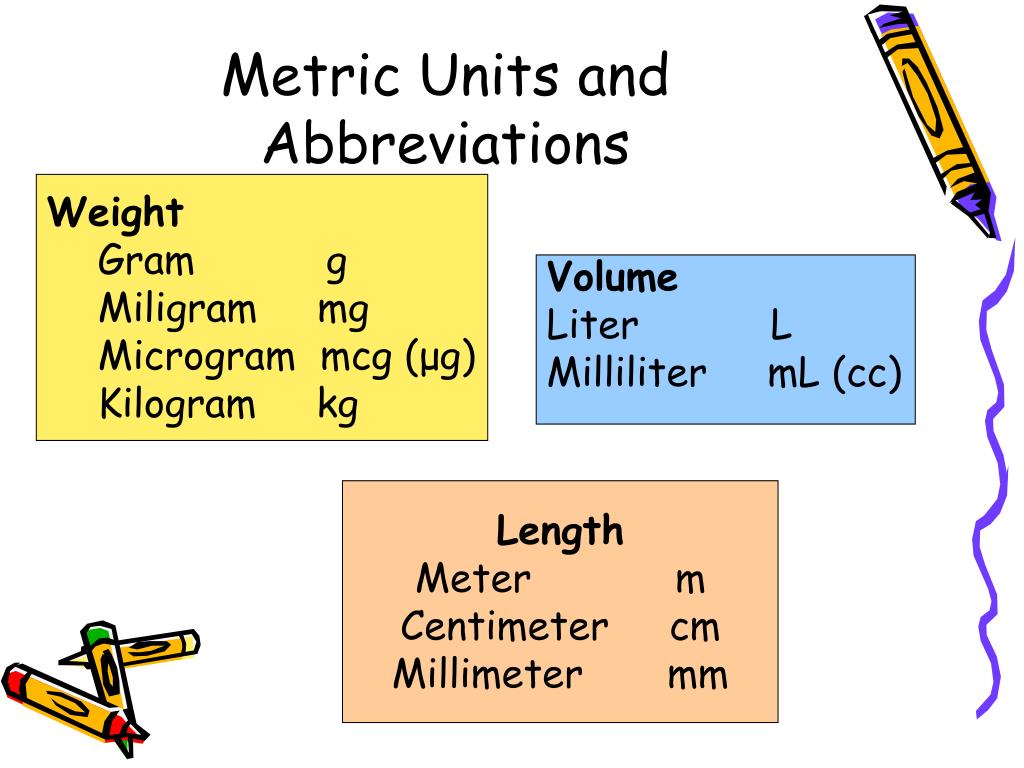 Metric Units and Abbreviations

Weight
Gram g
Miligram mg
Microgram mcg (µg)
Kilogram kg

Volume
Liter L
Milliliter mL (cc)

Length
Meter m
Centimeter cm
Millimeter mm